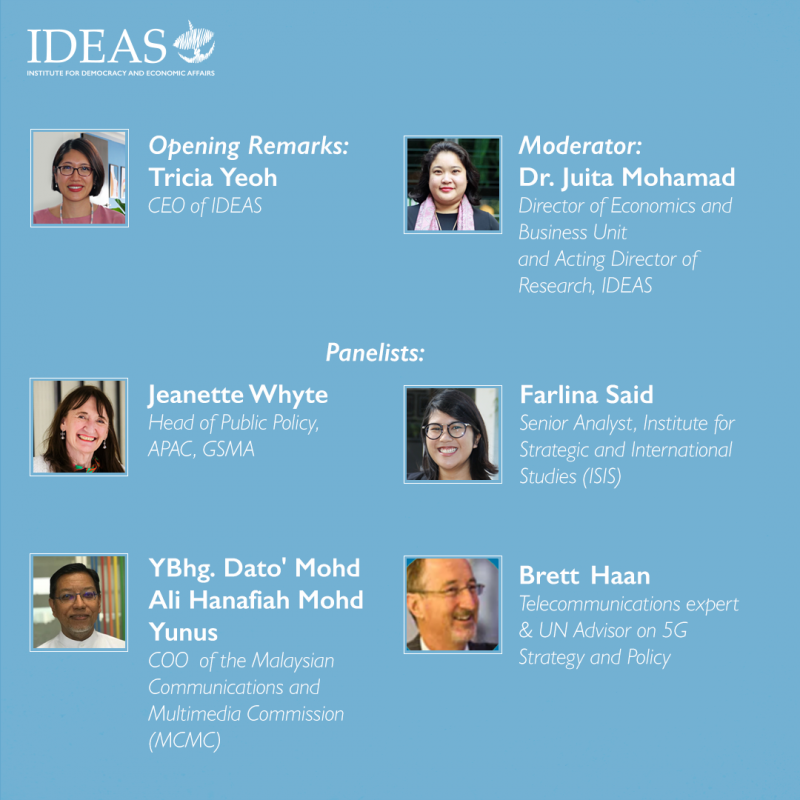 IDEAS
INSTITUTE FOR DEMOCRACY AND ECONOMIC AFFAIRS

Opening Remarks:
Tricia Yeoh
CEO of IDEAS

Moderator:
Dr. Juita Mohamad
Director of Economics and Business Unit and Acting Director of Research, IDEAS

Panelists:

Jeanette Whyte
Head of Public Policy, APAC, GSMA

Farlina Said
Senior Analyst, Institute for Strategic and International Studies (ISIS)

YBhg. Dato' Mohd Ali Hanafiah Mohd Yunus
COO of the Malaysian Communications and Multimedia Commission (MCMC)

Brett Haan
Telecommunications expert & UN Advisor on 5G Strategy and Policy